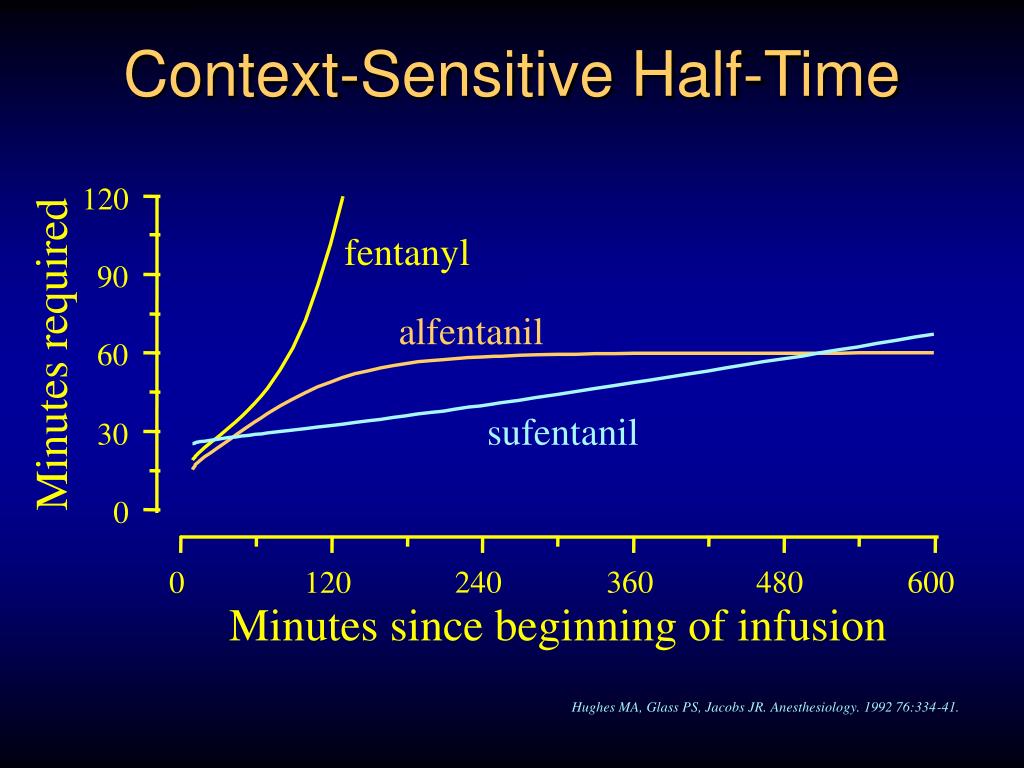 Context-Sensitive Half-Time

Minutes required

120
90
60
30
0

fentanyl
alfentanil
sufentanil

0 120 240 360 480 600

Minutes since beginning of infusion

Hughes MA, Glass PS, Jacobs JR. Anesthesiology. 1992 76:334-41.